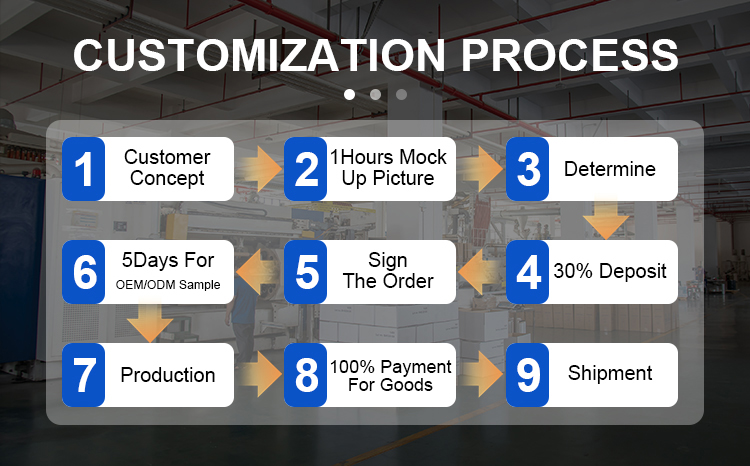 CUSTOMIZATION PROCESS

1 Customer Concept

2 1Hours Mock Up Picture

3 Determine

4 30% Deposit

5 Sign The Order

6 5Days For OEM/ODM Sample

7 Production

8 100% Payment For Goods

9 Shipment